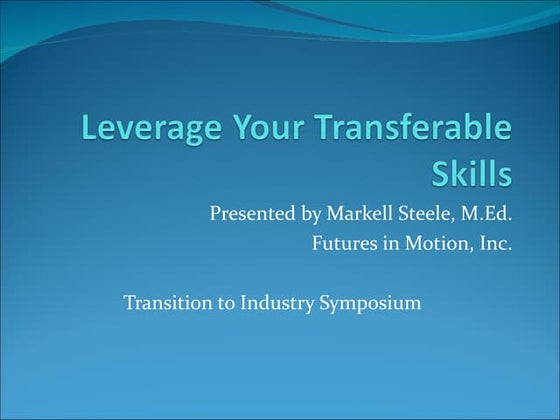 Leverage Your Transferable Skills

Presented by Markell Steele, M.Ed.
Futures in Motion, Inc.

Transition to Industry Symposium